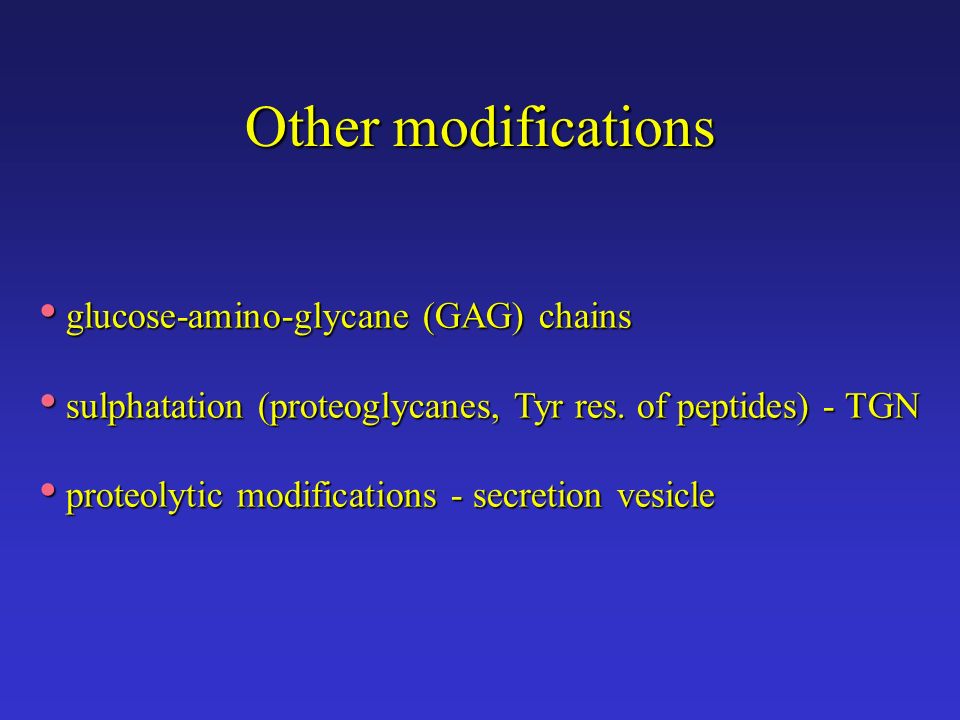 Other modifications

• glucose-amino-glycane (GAG) chains

• sulphatation (proteoglycanes, Tyr res. of peptides) - TGN

• proteolytic modifications - secretion vesicle